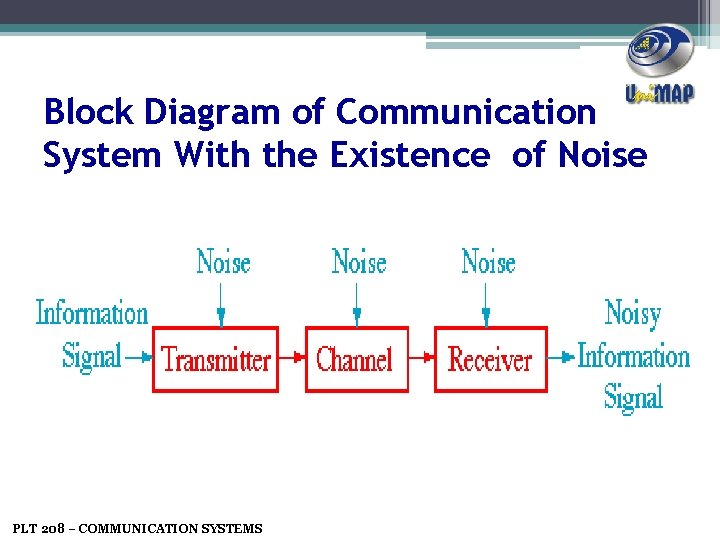 UniMAP

Block Diagram of Communication System With the Existence of Noise

Noise
Noise
Noise

Information Signal

Transmitter

Channel

Receiver

Noisy Information Signal

PLT 208 – COMMUNICATION SYSTEMS